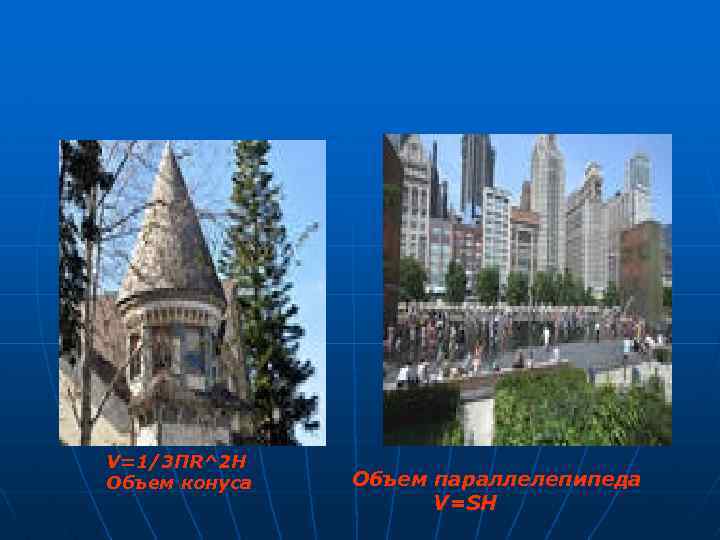 V=1/3ПR^2H
Объем конуса

Объем параллелепипеда
V=SH